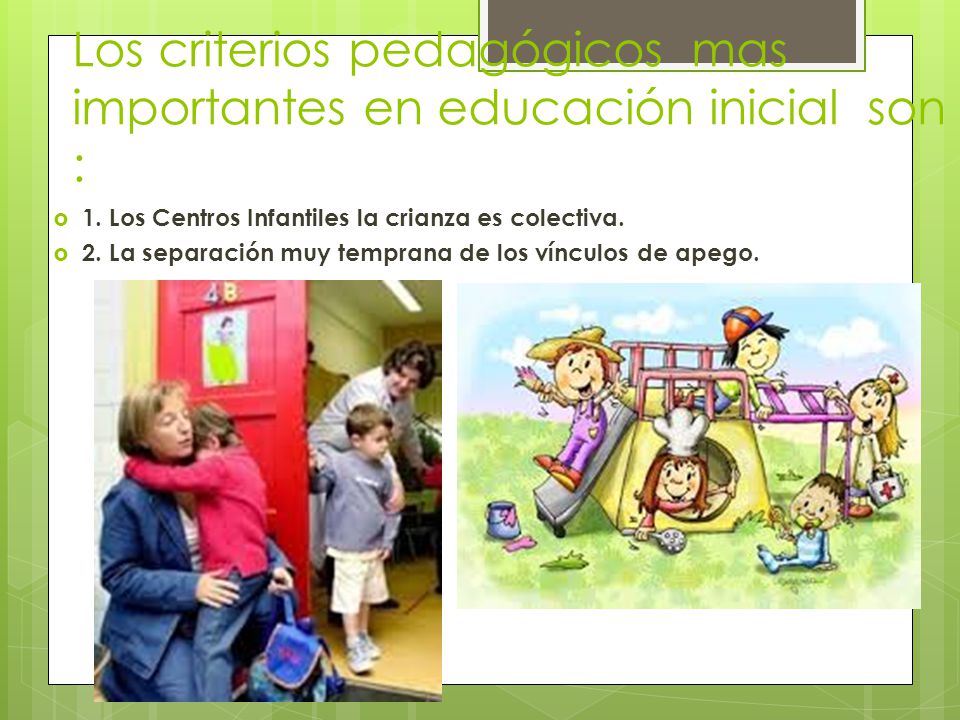 Los criterios pedagógicos mas importantes en educación inicial son :

1. Los Centros Infantiles la crianza es colectiva.
2. La separación muy temprana de los vínculos de apego.

4B